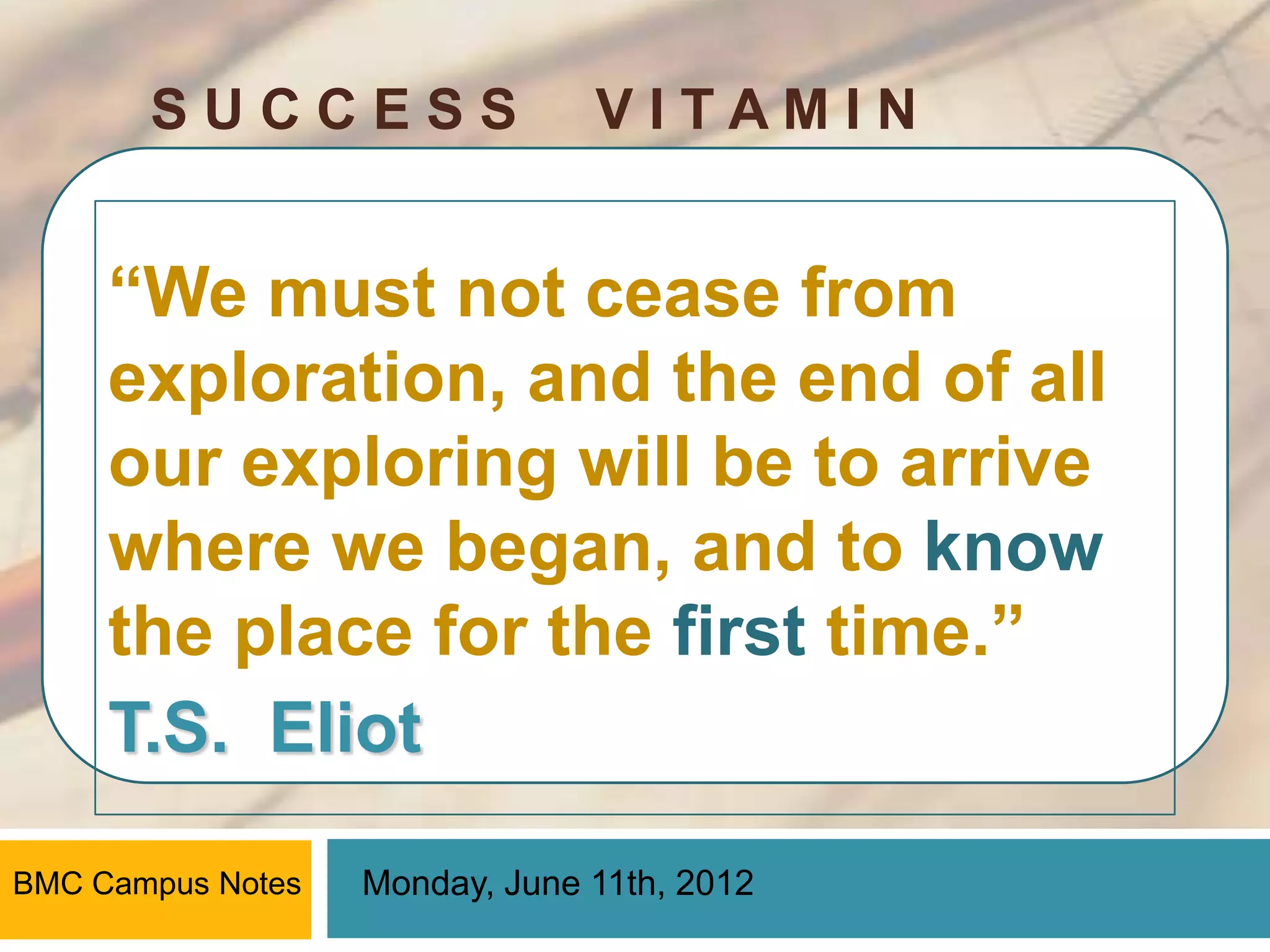 SUCCESS VITAMIN

“We must not cease from exploration, and the end of all our exploring will be to arrive where we began, and to know the place for the first time.”
T.S. Eliot

BMC Campus Notes

Monday, June 11th, 2012